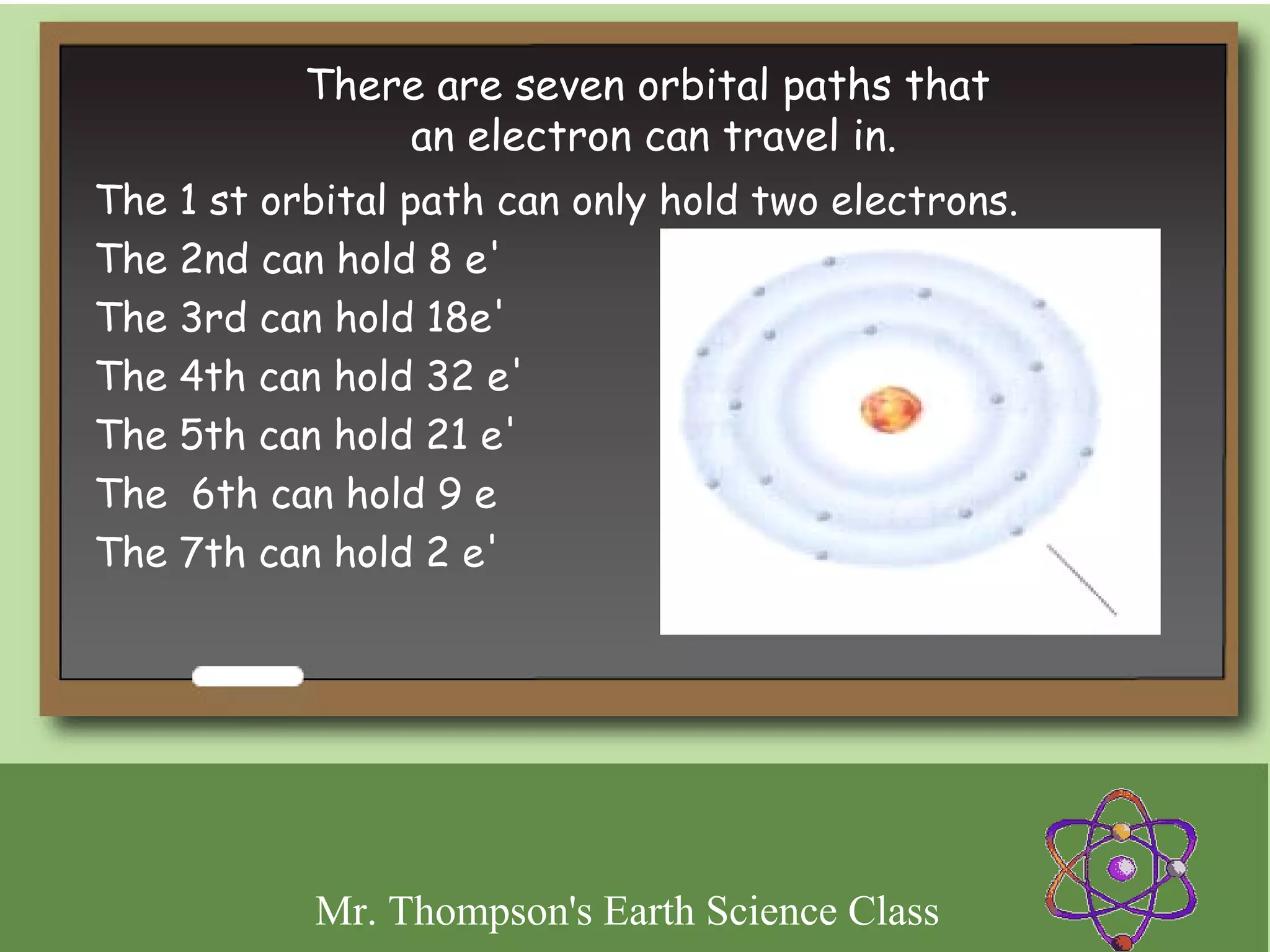 There are seven orbital paths that an electron can travel in.

The 1 st orbital path can only hold two electrons.

The 2nd can hold 8 e'

The 3rd can hold 18e'

The 4th can hold 32 e'

The 5th can hold 21 e'

The 6th can hold 9 e

The 7th can hold 2 e'

Mr. Thompson's Earth Science Class